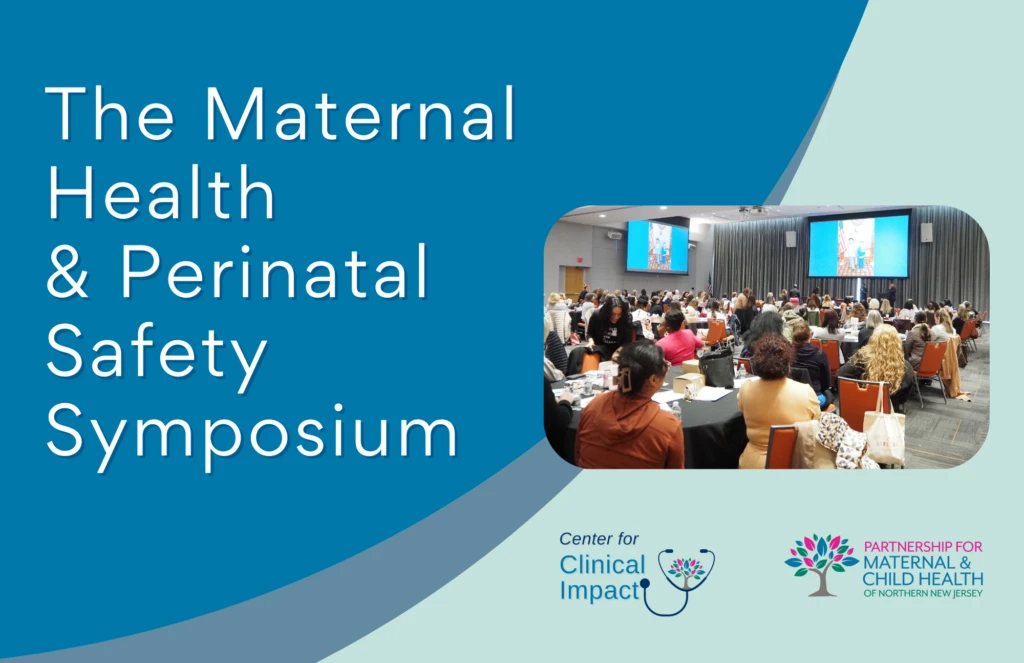 The Maternal Health & Perinatal Safety Symposium

Center for Clinical Impact

PARTNERSHIP FOR MATERNAL & CHILD HEALTH OF NORTHERN NEW JERSEY